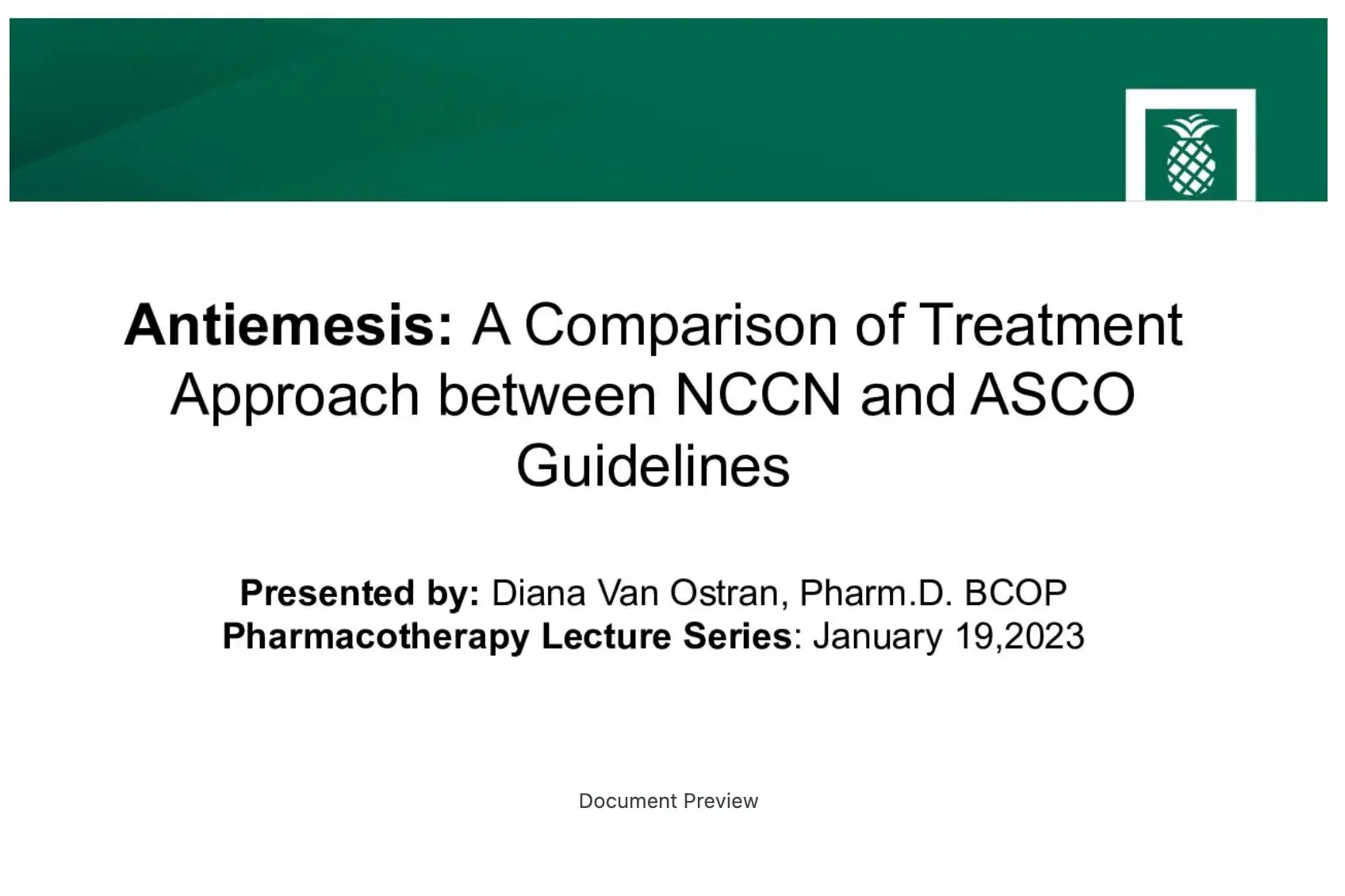 Antiemesis: A Comparison of Treatment Approach between NCCN and ASCO Guidelines

Presented by: Diana Van Ostran, Pharm.D. BCOP
Pharmacotherapy Lecture Series: January 19,2023

Document Preview